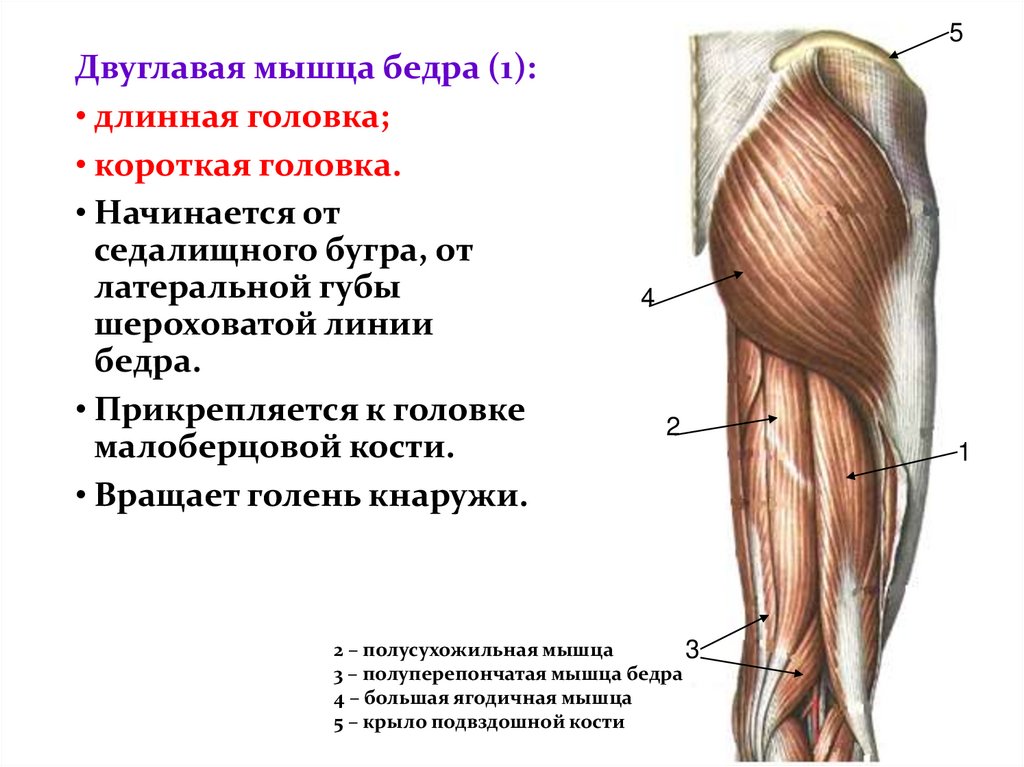 Двуглавая мышца бедра (1):

• длинная головка;

• короткая головка.

• Начинается от седалищного бугра, от латеральной губы шероховатой линии бедра.

• Прикрепляется к головке малоберцовой кости.

• Вращает голень кнаружи.

5

4

2

1

3

2 – полусухожильная мышца
3 – полуперепончатая мышца бедра
4 – большая ягодичная мышца
5 – крыло подвздошной кости